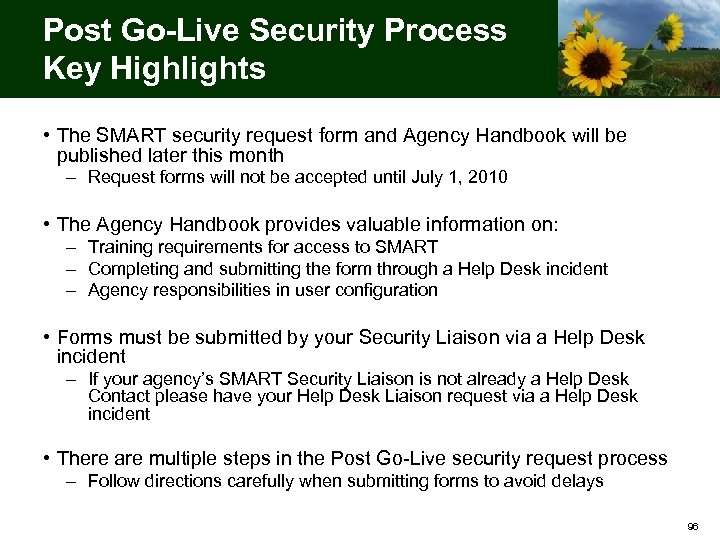 Post Go-Live Security Process
Key Highlights

• The SMART security request form and Agency Handbook will be published later this month
– Request forms will not be accepted until July 1, 2010

• The Agency Handbook provides valuable information on:
– Training requirements for access to SMART
– Completing and submitting the form through a Help Desk incident
– Agency responsibilities in user configuration

• Forms must be submitted by your Security Liaison via a Help Desk incident
– If your agency's SMART Security Liaison is not already a Help Desk Contact please have your Help Desk Liaison request via a Help Desk incident

• There are multiple steps in the Post Go-Live security request process
– Follow directions carefully when submitting forms to avoid delays

96